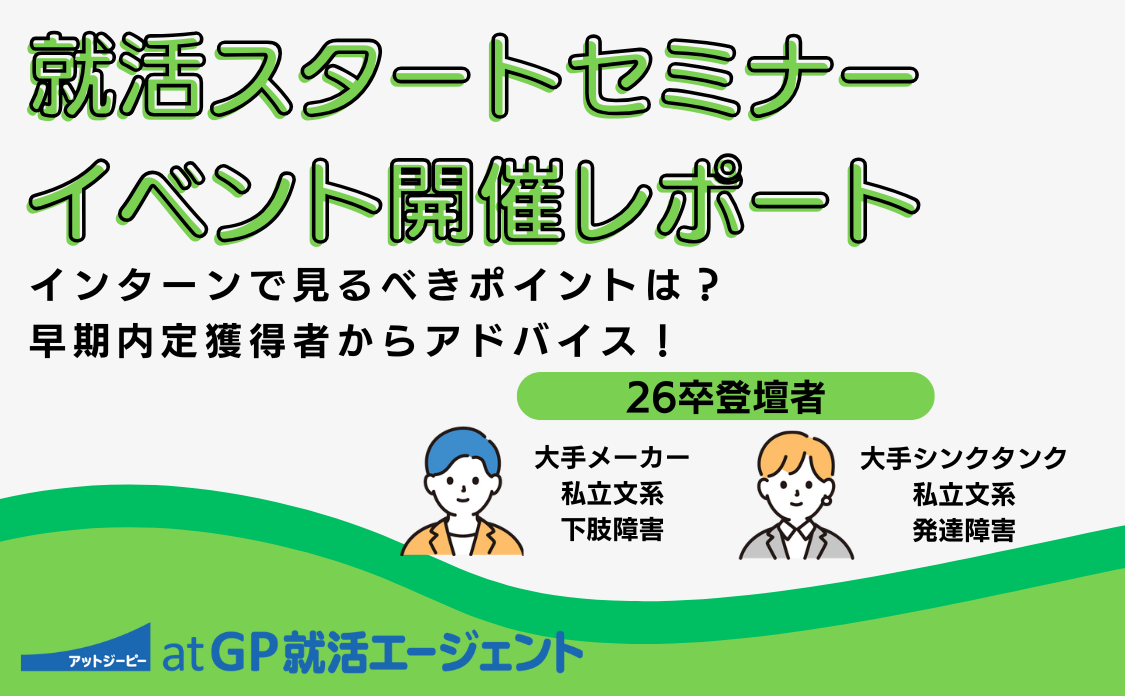 就活スタートセミナー
イベント開催レポート

インターンで見るべきポイントは？
早期内定獲得者からアドバイス！

26卒登壇者

大手メーカー
私立文系
下肢障害

大手シンクタンク
私立文系
発達障害

アットジーピー
atGP就活エージェント